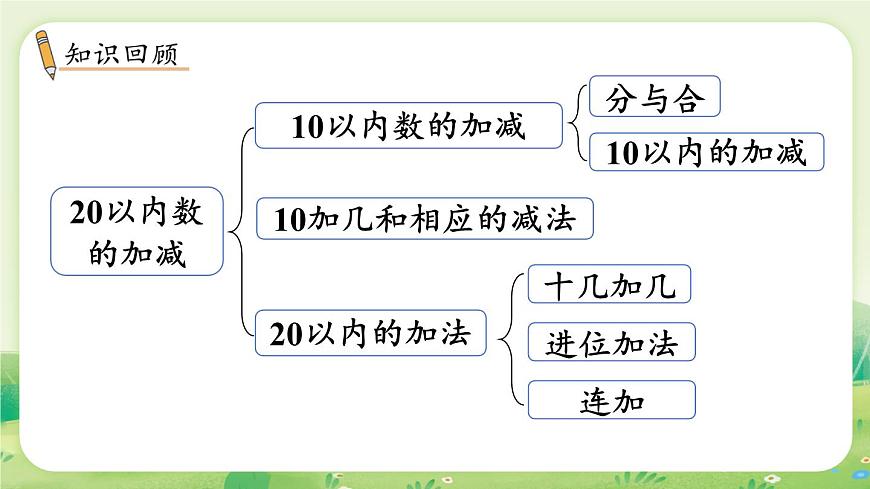 知识回顾

20以内数的加减

10以内数的加减

分与合

10以内的加减

10加几和相应的减法

20以内的加法

十几加几

进位加法

连加